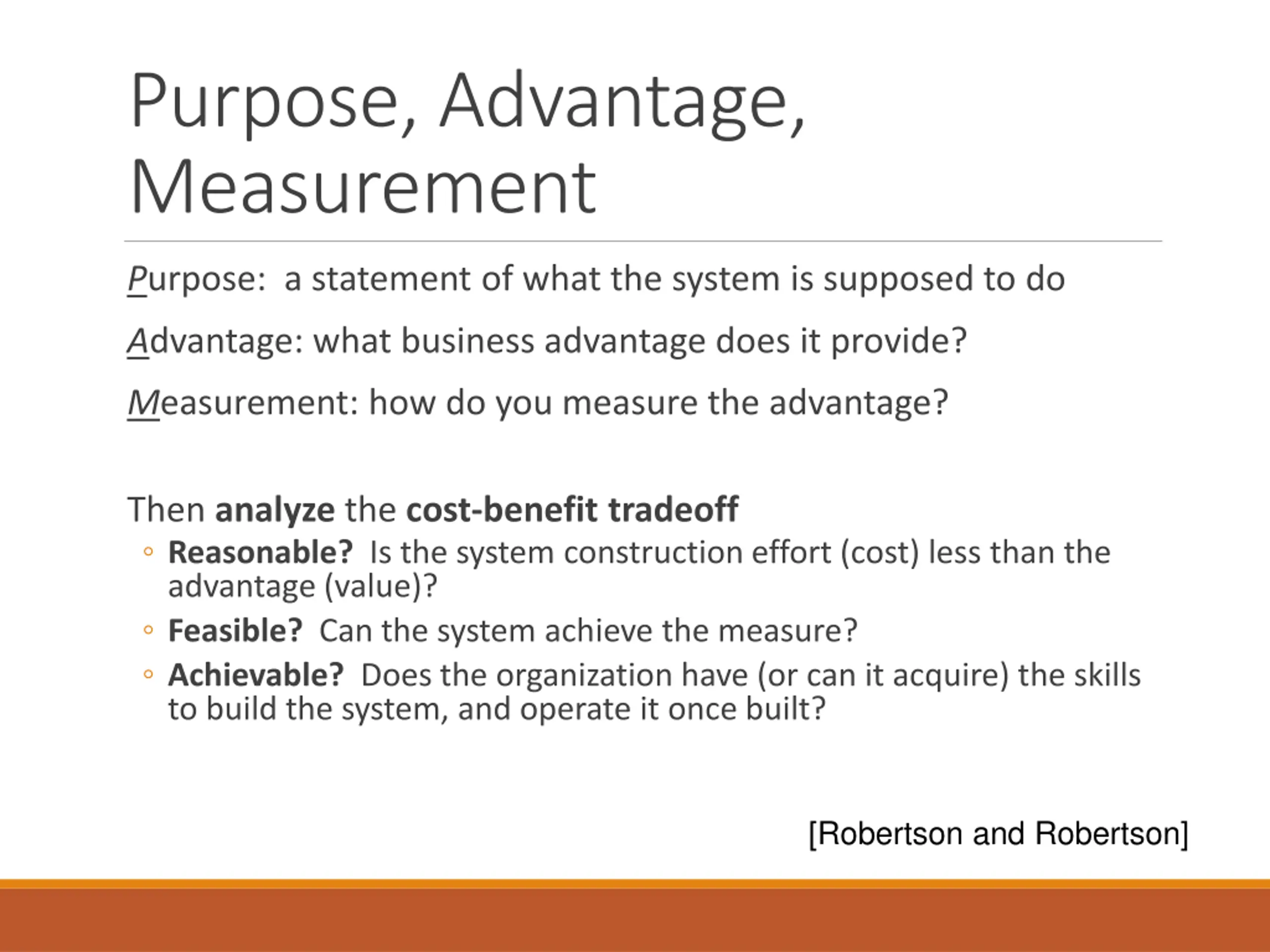 Purpose, Advantage, Measurement

Purpose: a statement of what the system is supposed to do

Advantage: what business advantage does it provide?

Measurement: how do you measure the advantage?

Then analyze the cost-benefit tradeoff

◦ Reasonable? Is the system construction effort (cost) less than the advantage (value)?
◦ Feasible? Can the system achieve the measure?
◦ Achievable? Does the organization have (or can it acquire) the skills to build the system, and operate it once built?

[Robertson and Robertson]